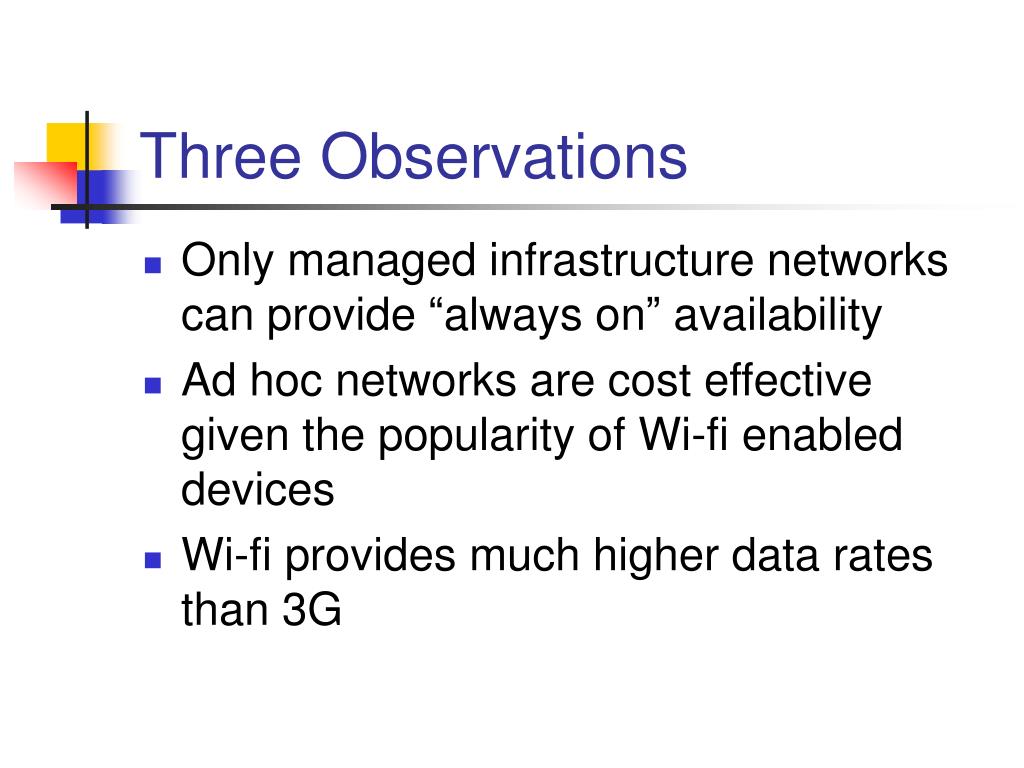 Three Observations

- Only managed infrastructure networks can provide “always on” availability
- Ad hoc networks are cost effective given the popularity of Wi-fi enabled devices
- Wi-fi provides much higher data rates than 3G